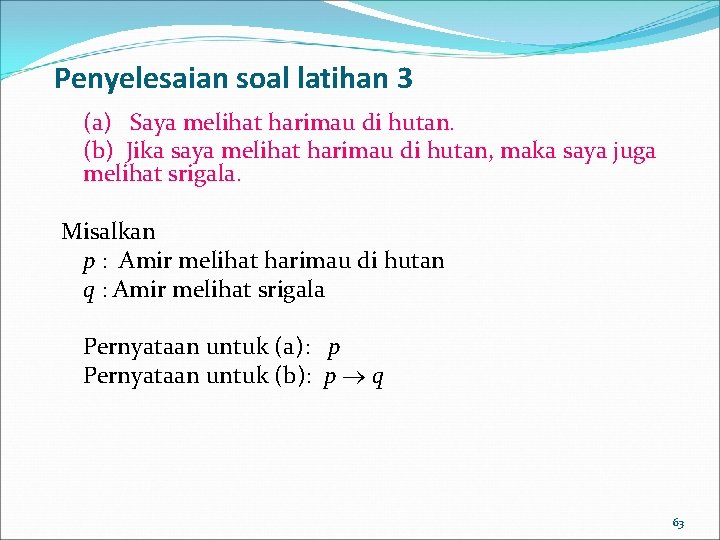 Penyelesaian soal latihan 3

(a) Saya melihat harimau di hutan.

(b) Jika saya melihat harimau di hutan, maka saya juga melihat srigala.

Misalkan

$p$ : Amir melihat harimau di hutan

$q$ : Amir melihat srigala

Pernyataan untuk (a): $p$

Pernyataan untuk (b): $p \to q$

63